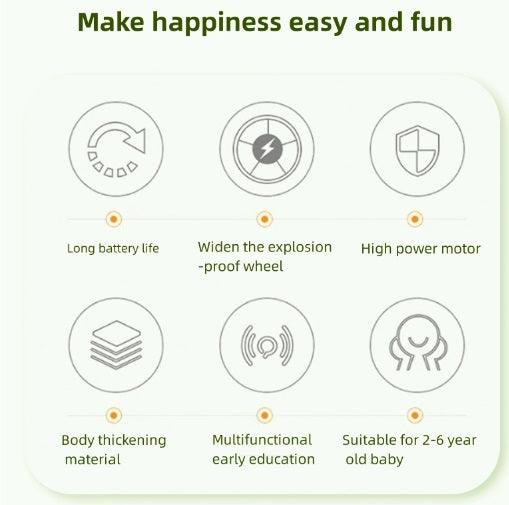 Make happiness easy and fun

Long battery life

Widen the explosion -proof wheel

High power motor

Body thickening material

Multifunctional early education

Suitable for 2-6 year old baby